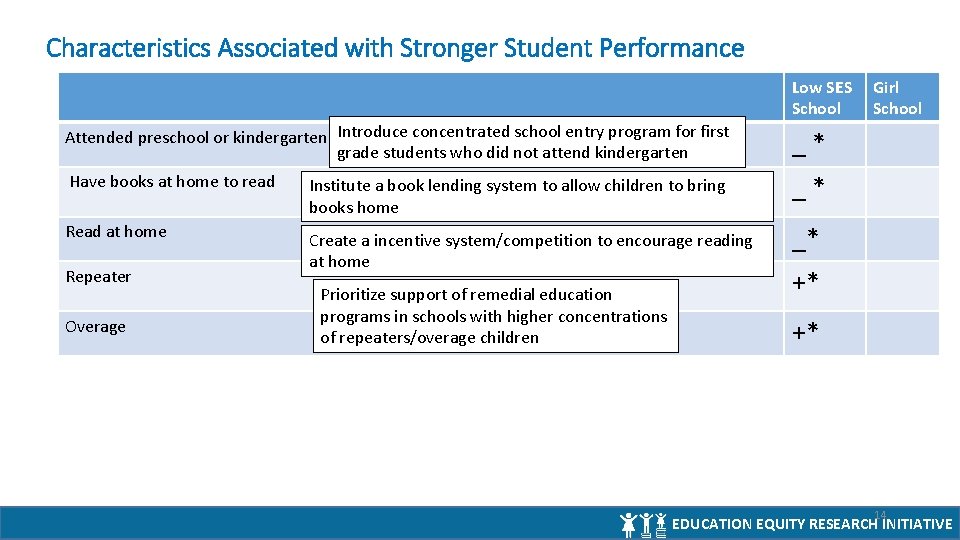 Characteristics Associated with Stronger Student Performance

| | Low SES School | Girl School |
|---|---|---|
| Attended preschool or kindergarten | _* | |
| Have books at home to read | _* | |
| Read at home | _* | |
| Repeater | +* | |
| Overage | +* | |

Introduce concentrated school entry program for first grade students who did not attend kindergarten

Institute a book lending system to allow children to bring books home

Create a incentive system/competition to encourage reading at home

Prioritize support of remedial education programs in schools with higher concentrations of repeaters/overage children

14

EDUCATION EQUITY RESEARCH INITIATIVE